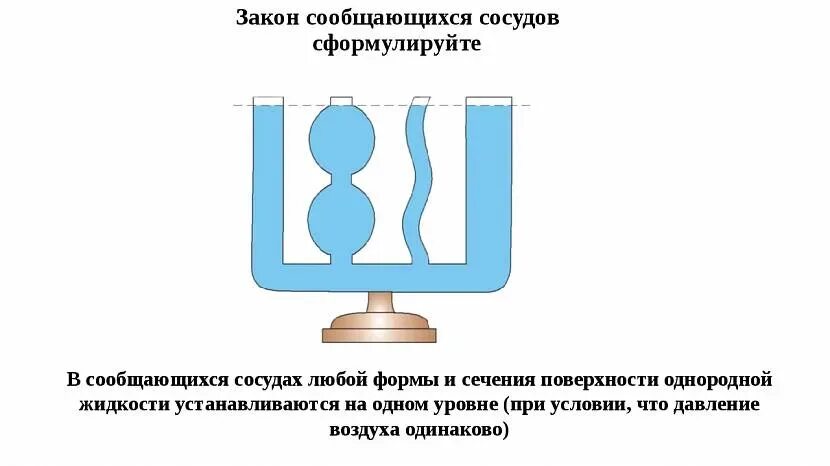 Закон сообщающихся сосудов сформулируйте

В сообщающихся сосудах любой формы и сечения поверхности однородной жидкости устанавливаются на одном уровне (при условии, что давление воздуха одинаково)